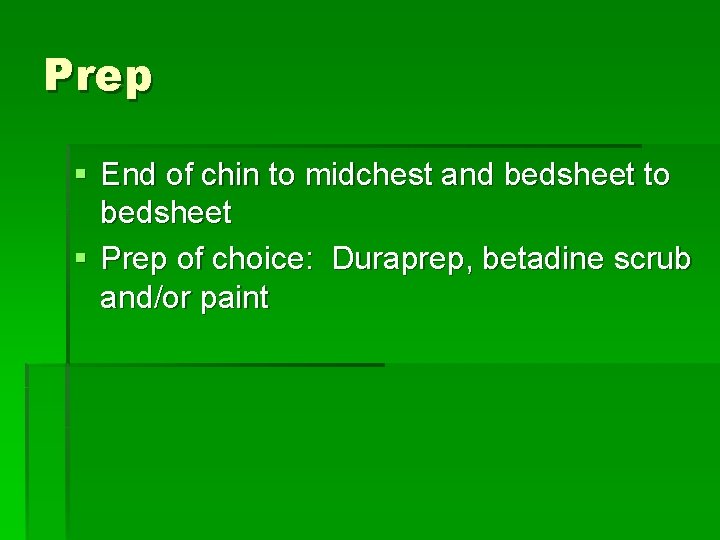 Prep

▪ End of chin to midchest and bedsheet to bedsheet
▪ Prep of choice: Duraprep, betadine scrub and/or paint